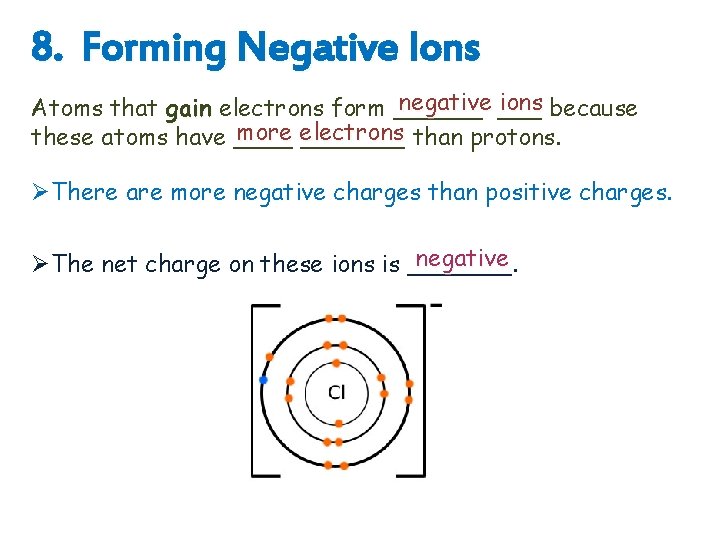 8. Forming Negative Ions

Atoms that gain electrons form negative ions because these atoms have more electrons than protons.

➢There are more negative charges than positive charges.

➢The net charge on these ions is negative.

Cl

−